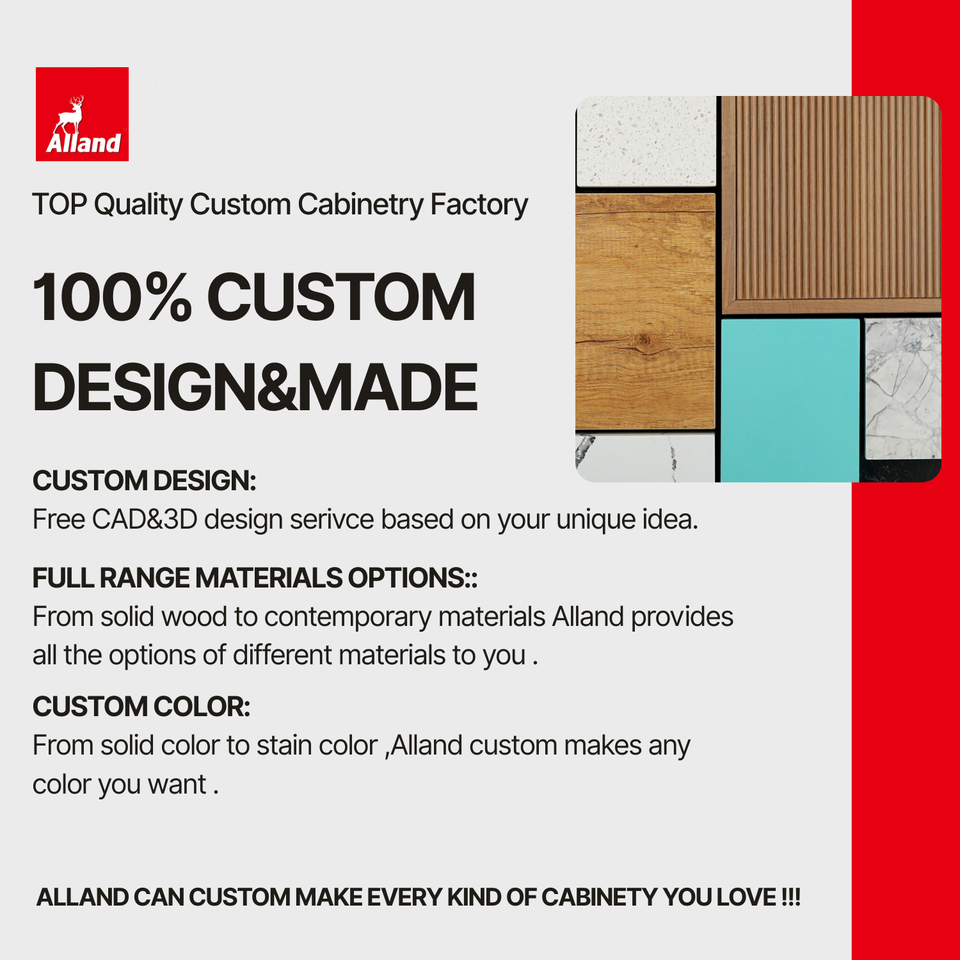 Alland

TOP Quality Custom Cabinetry Factory

100% CUSTOM DESIGN&MADE

CUSTOM DESIGN:
Free CAD&3D design serivce based on your unique idea.

FULL RANGE MATERIALS OPTIONS::
From solid wood to contemporary materials Alland provides all the options of different materials to you .

CUSTOM COLOR:
From solid color to stain color ,Alland custom makes any color you want .

ALLAND CAN CUSTOM MAKE EVERY KIND OF CABINETY YOU LOVE !!!